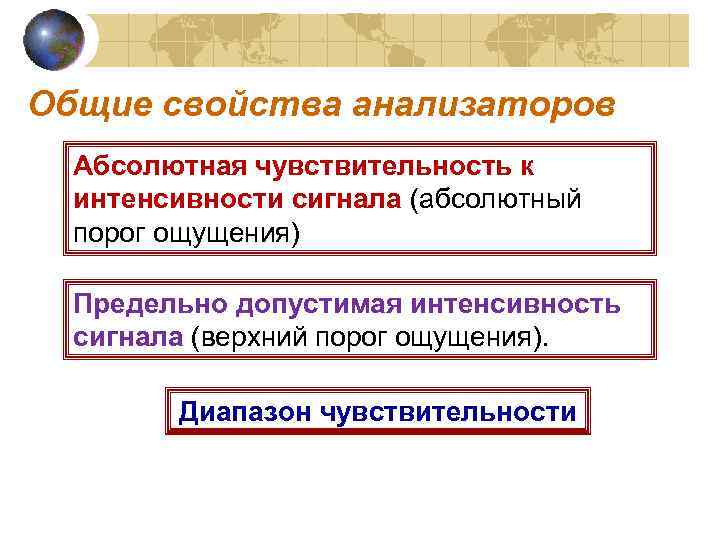 Общие свойства анализаторов

Абсолютная чувствительность к интенсивности сигнала (абсолютный порог ощущения)

Предельно допустимая интенсивность сигнала (верхний порог ощущения).

Диапазон чувствительности